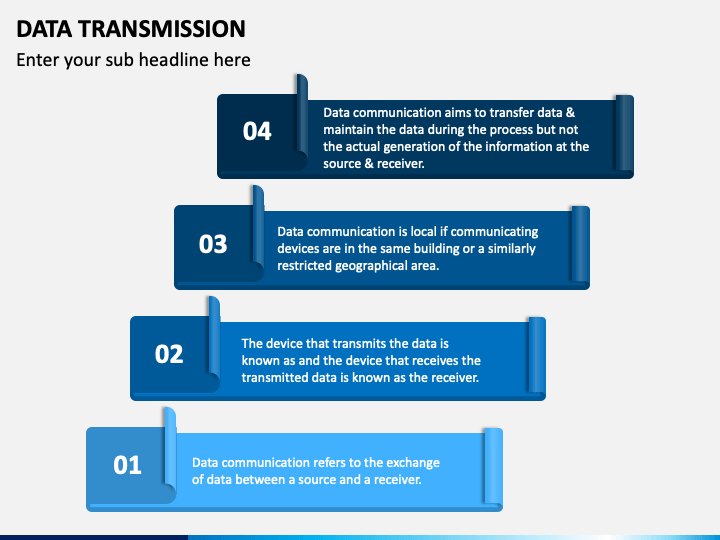 DATA TRANSMISSION

Enter your sub headline here

04

Data communication aims to transfer data & maintain the data during the process but not the actual generation of the information at the source & receiver.

03

Data communication is local if communicating devices are in the same building or a similarly restricted geographical area.

02

The device that transmits the data is known as and the device that receives the transmitted data is known as the receiver.

01

Data communication refers to the exchange of data between a source and a receiver.